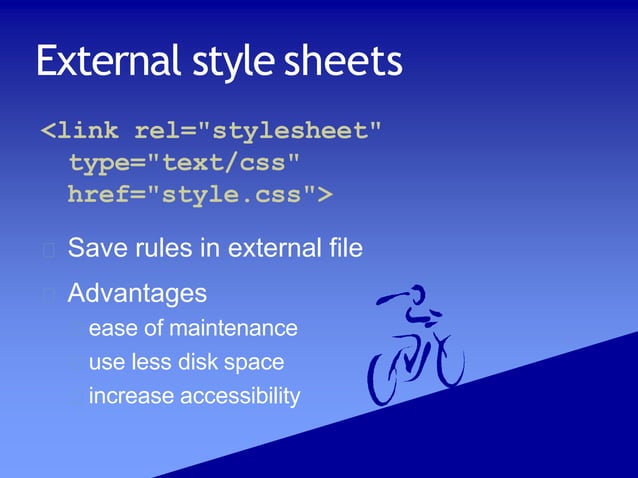 External style sheets

<link rel="stylesheet" type="text/css" href="style.css">

Save rules in external file

Advantages

ease of maintenance

use less disk space

increase accessibility